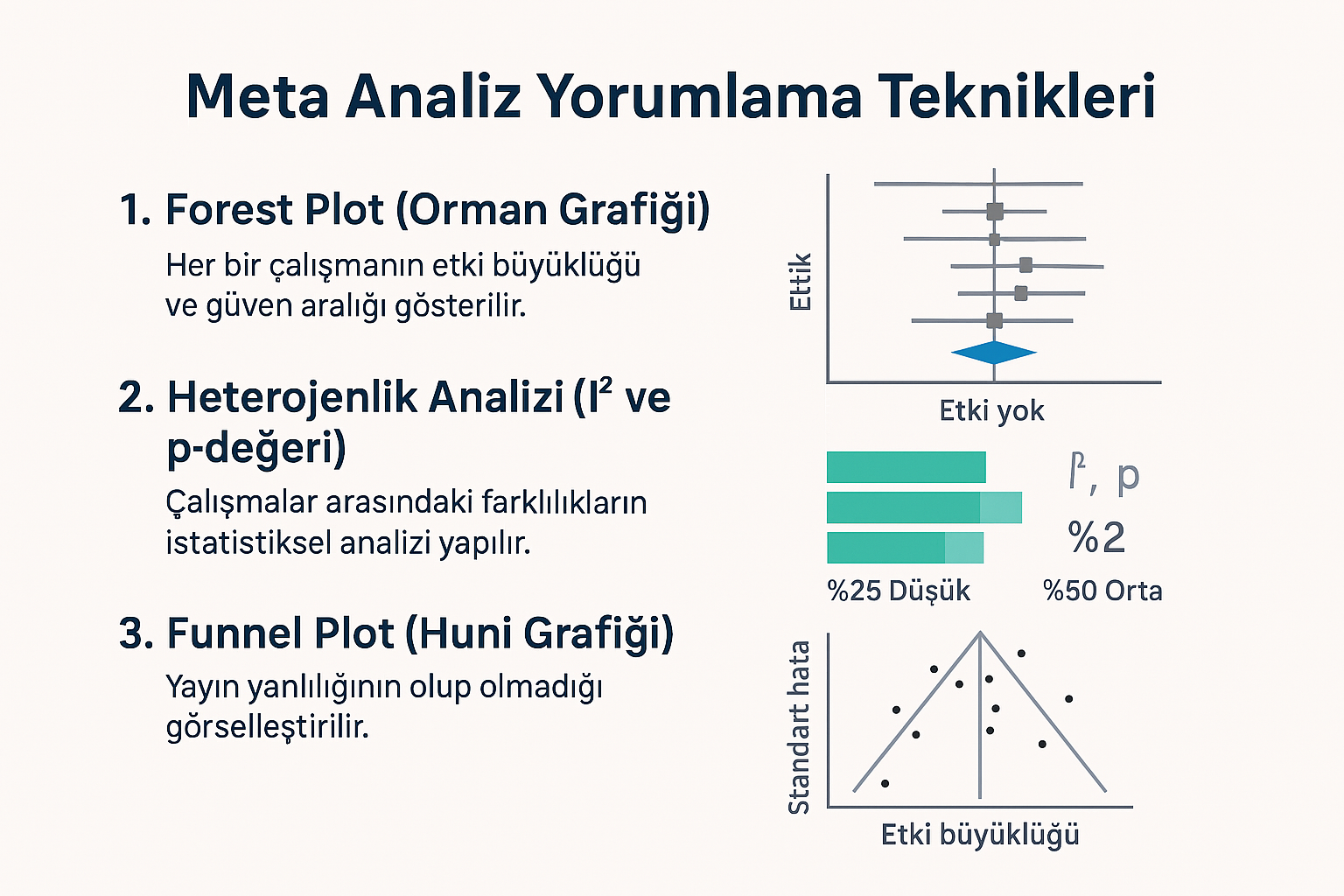 Meta Analiz Yorumlama Teknikleri

1. Forest Plot (Orman Grafiği)

Her bir çalışmanın etki büyüklüğü ve güven aralığı gösterilir.

2. Heterojenlik Analizi ($I^2$ ve p-değeri)

Çalışmalar arasındaki farklılıkların istatistiksel analizi yapılır.

3. Funnel Plot (Huni Grafiği)

Yayın yanlılığının olup olmadığı görselleştirilir.

Ettik

Etki yok

$I^2$, p

%2

%25 Düşük

%50 Orta

Standart hata

Etki büyüklüğü